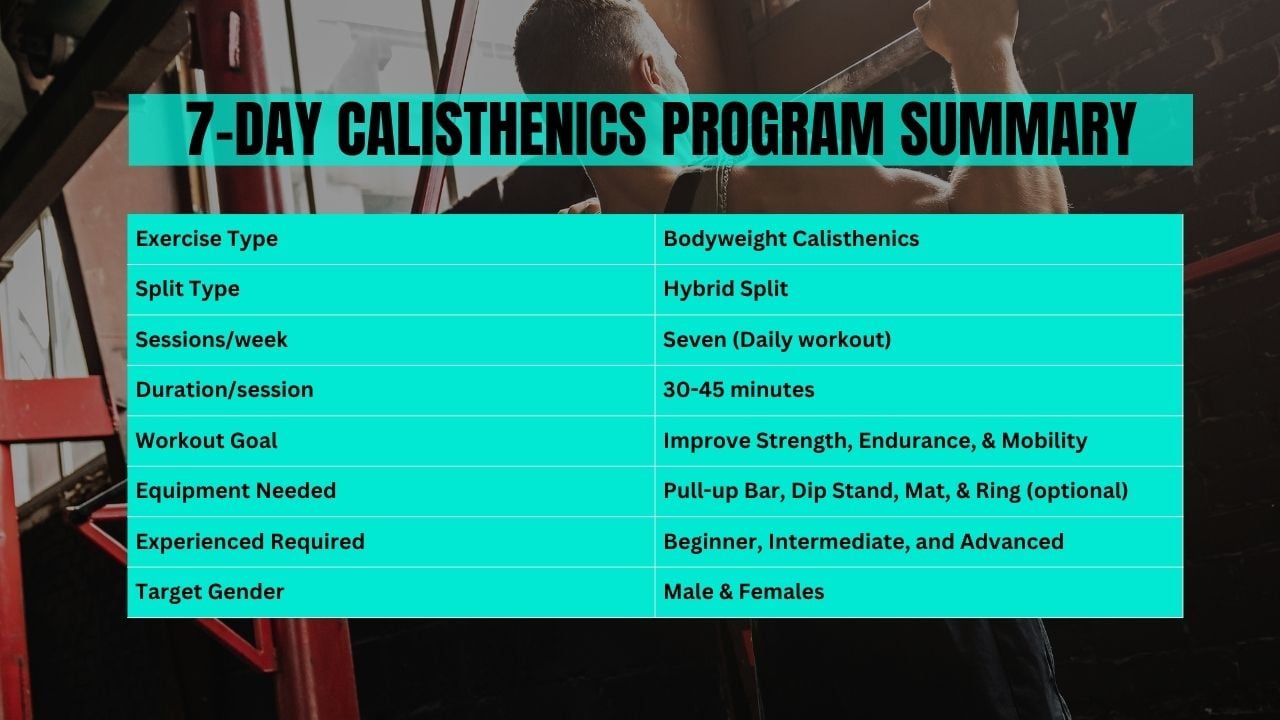 7-DAY CALISTHENICS PROGRAM SUMMARY

| Exercise Type | Bodyweight Calisthenics |
|---|---|
| Split Type | Hybrid Split |
| Sessions/week | Seven (Daily workout) |
| Duration/session | 30-45 minutes |
| Workout Goal | Improve Strength, Endurance, & Mobility |
| Equipment Needed | Pull-up Bar, Dip Stand, Mat, & Ring (optional) |
| Experienced Required | Beginner, Intermediate, and Advanced |
| Target Gender | Male & Females |